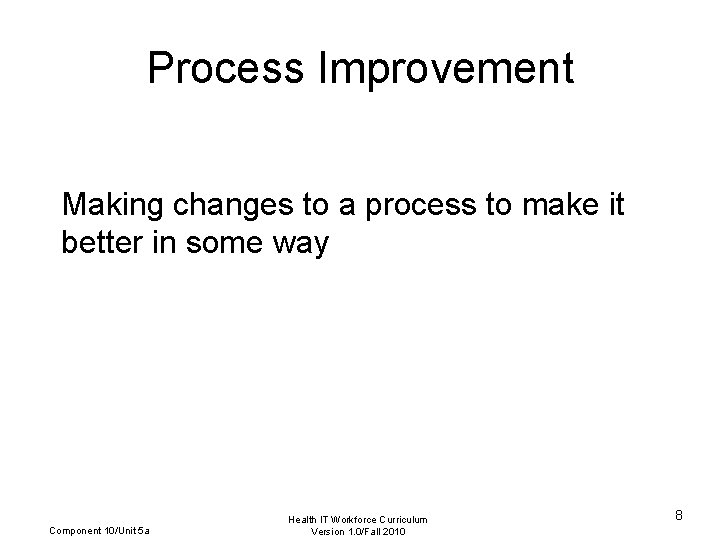 Process Improvement

Making changes to a process to make it better in some way

Component 10/Unit 5a

Health IT Workforce Curriculum
Version 1.0/Fall 2010

8